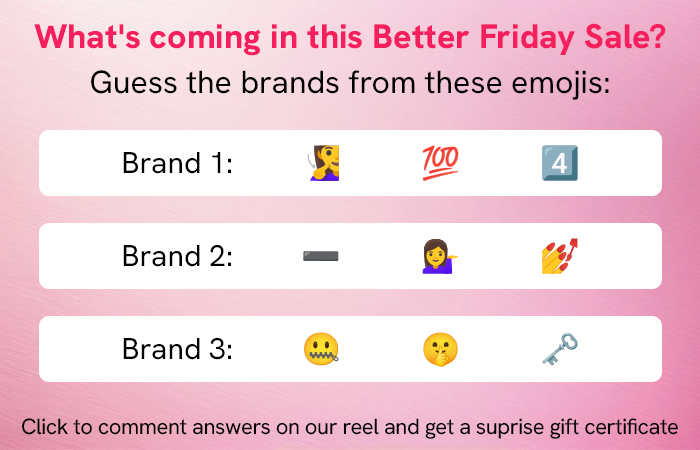 What's coming in this Better Friday Sale?

Guess the brands from these emojis:

Brand 1: 🧏‍♀️ 💯 4️⃣

Brand 2: ➖ 💁‍♀️ 💅

Brand 3: 🤐 🤫 🗝️

Click to comment answers on our reel and get a suprise gift certificate